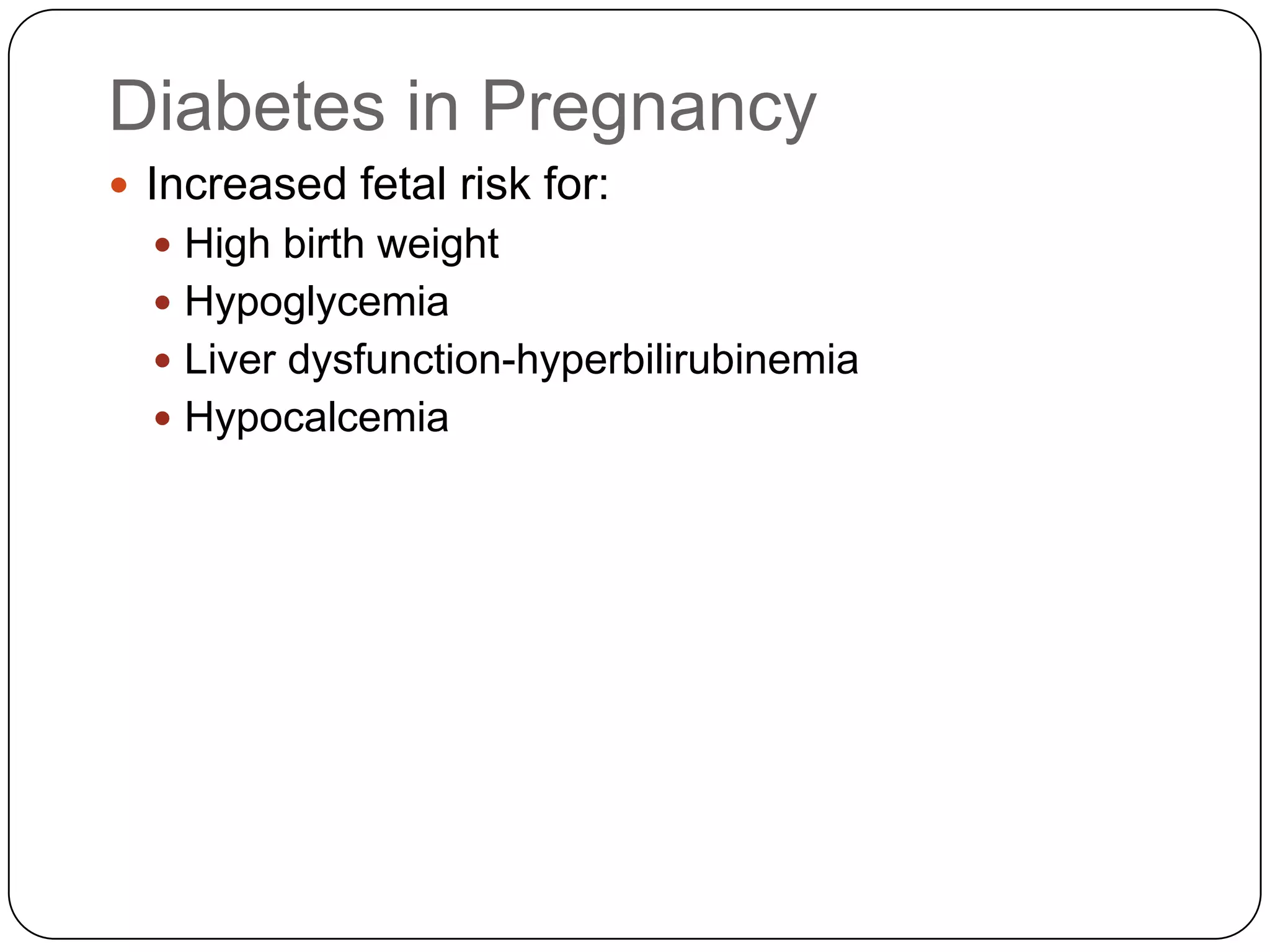 Diabetes in Pregnancy

- Increased fetal risk for:
  - High birth weight
  - Hypoglycemia
  - Liver dysfunction-hyperbilirubinemia
  - Hypocalcemia